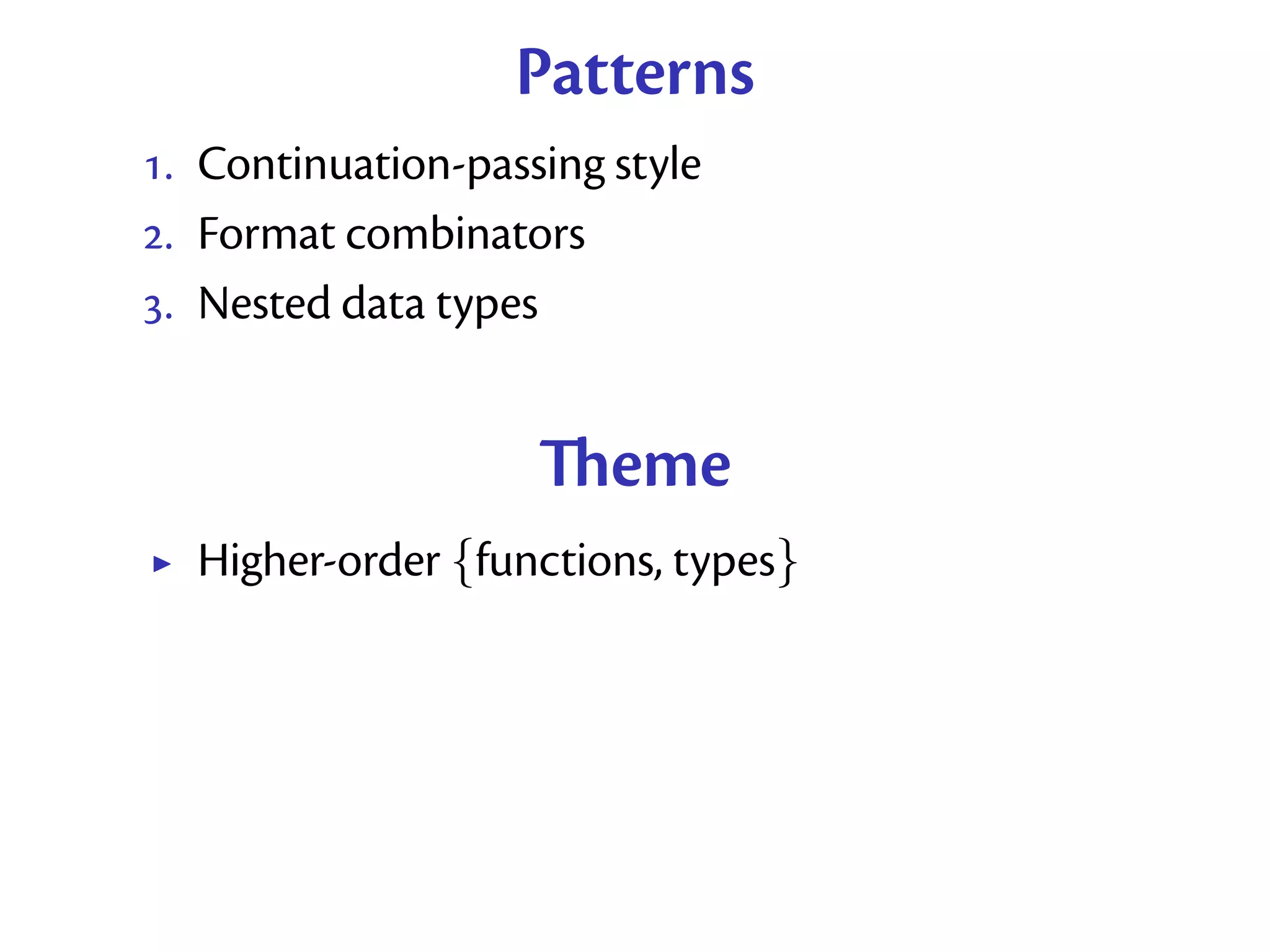 Patterns

1. Continuation-passing style
2. Format combinators
3. Nested data types

Theme

▸ Higher-order {functions, types}